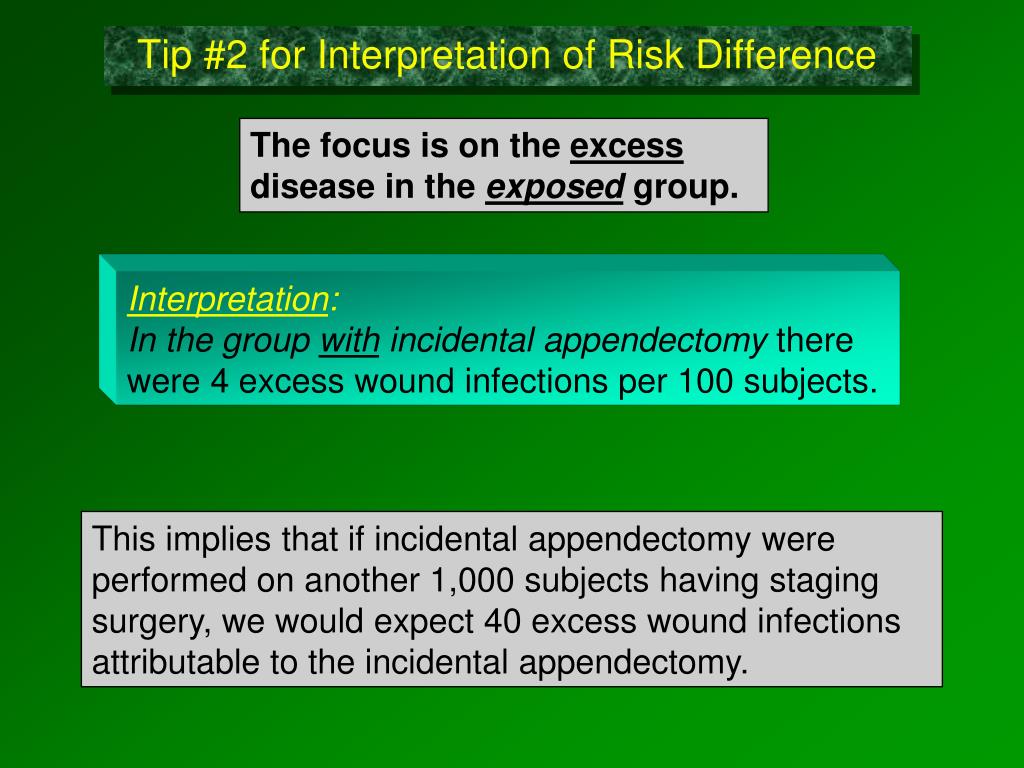 Tip #2 for Interpretation of Risk Difference

The focus is on the excess disease in the exposed group.

Interpretation:
In the group with incidental appendectomy there were 4 excess wound infections per 100 subjects.

This implies that if incidental appendectomy were performed on another 1,000 subjects having staging surgery, we would expect 40 excess wound infections attributable to the incidental appendectomy.